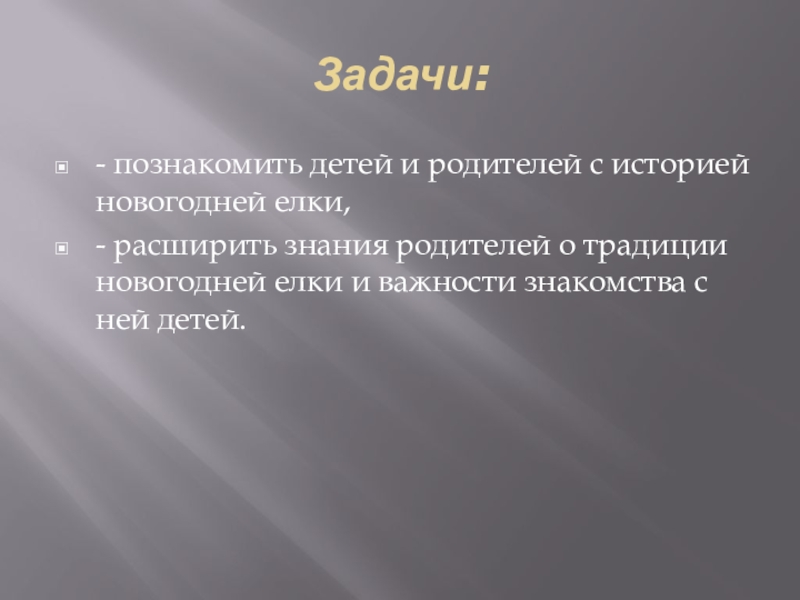 Задачи:

- познакомить детей и родителей с историей новогодней елки,

- расширить знания родителей о традиции новогодней елки и важности знакомства с ней детей.